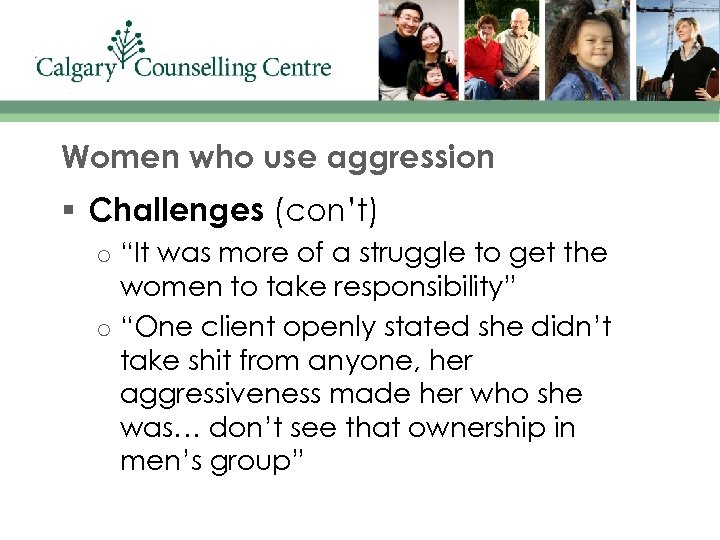 Calgary Counselling Centre

Women who use aggression

▪ **Challenges** (con't)

○ "It was more of a struggle to get the women to take responsibility"

○ "One client openly stated she didn't take shit from anyone, her aggressiveness made her who she was… don't see that ownership in men's group"